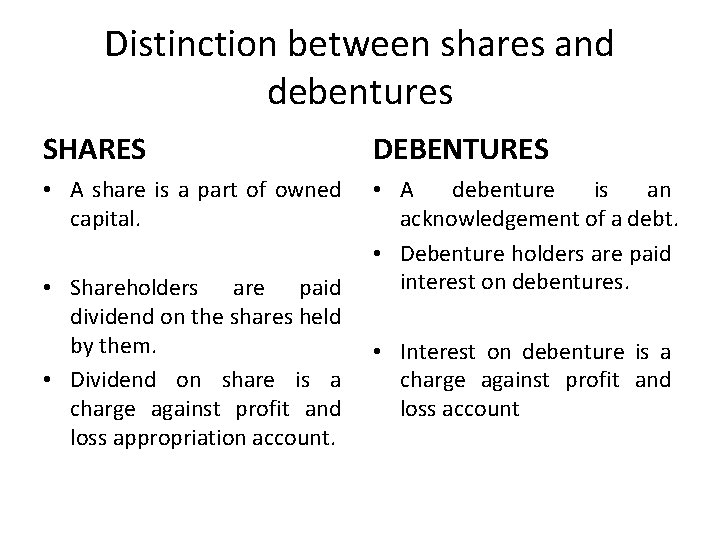 Distinction between shares and debentures

SHARES

• A share is a part of owned capital.

• Shareholders are paid dividend on the shares held by them.

• Dividend on share is a charge against profit and loss appropriation account.

DEBENTURES

• A debenture is an acknowledgement of a debt.

• Debenture holders are paid interest on debentures.

• Interest on debenture is a charge against profit and loss account